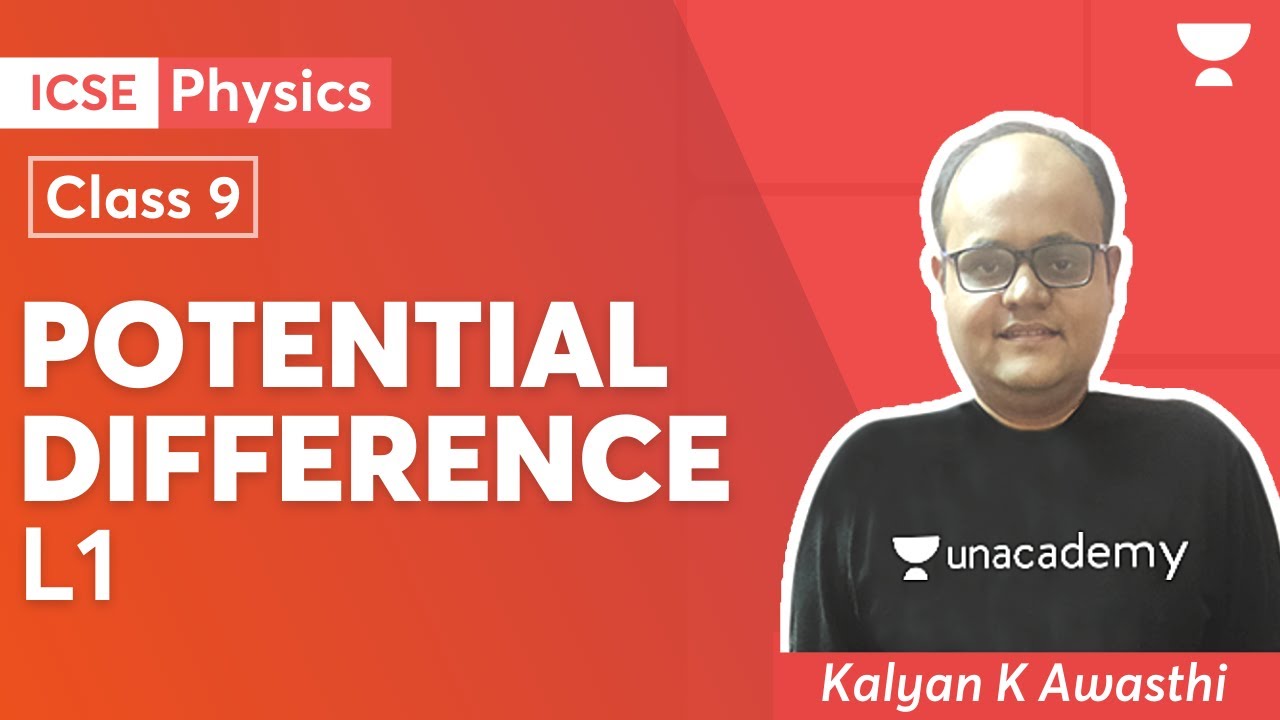 ICSE Physics

Class 9

POTENTIAL DIFFERENCE L1

unacademy

Kalyan K Awasthi